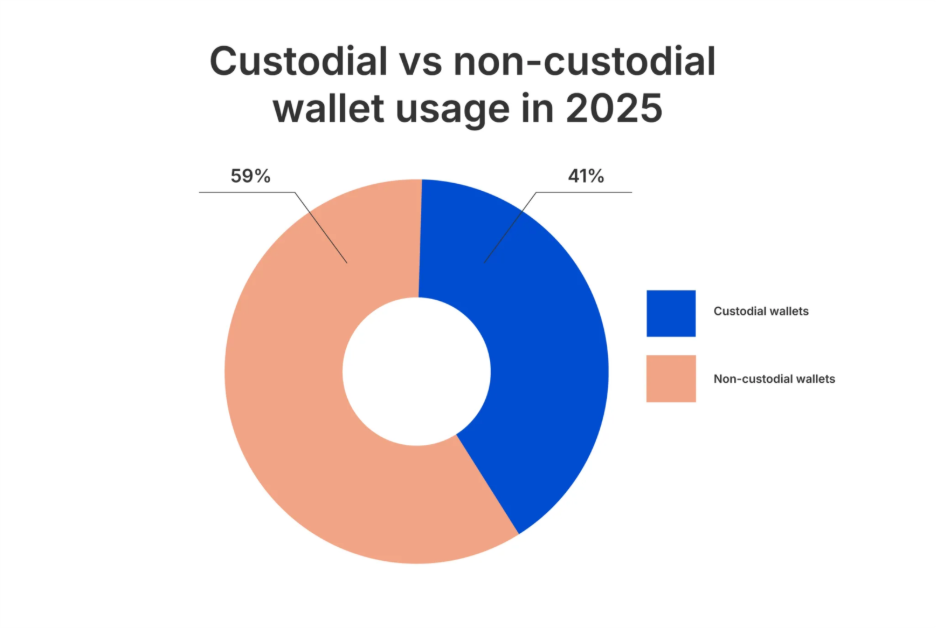 Custodial vs non-custodial wallet usage in 2025

59%

41%

Custodial wallets

Non-custodial wallets